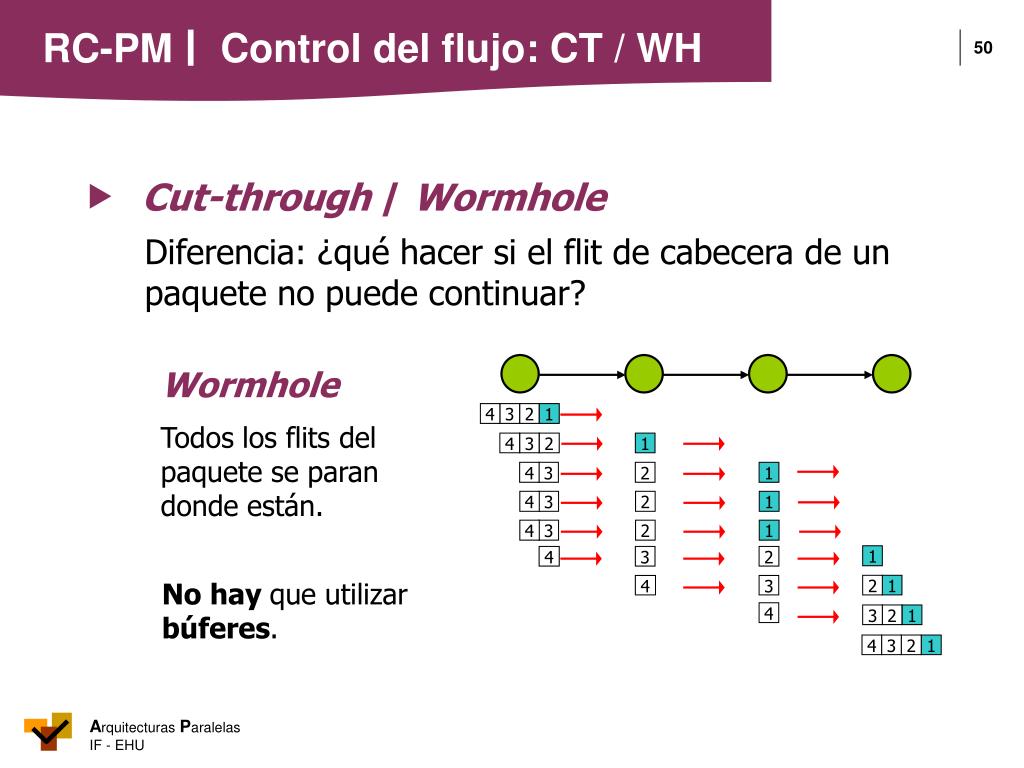 RC-PM | Control del flujo: CT / WH

50

Cut-through | Wormhole

Diferencia: ¿qué hacer si el flit de cabecera de un paquete no puede continuar?

Wormhole

Todos los flits del paquete se paran donde están.

No hay que utilizar búferes.

4 3 2 1
4 3 2 1
4 3 2 1
4 3 2 1
4 3 2 1
4 3 2 1
4 3 2 1
4 3 2 1
4 3 2 1

Arquitecturas Paralelas
IF - EHU